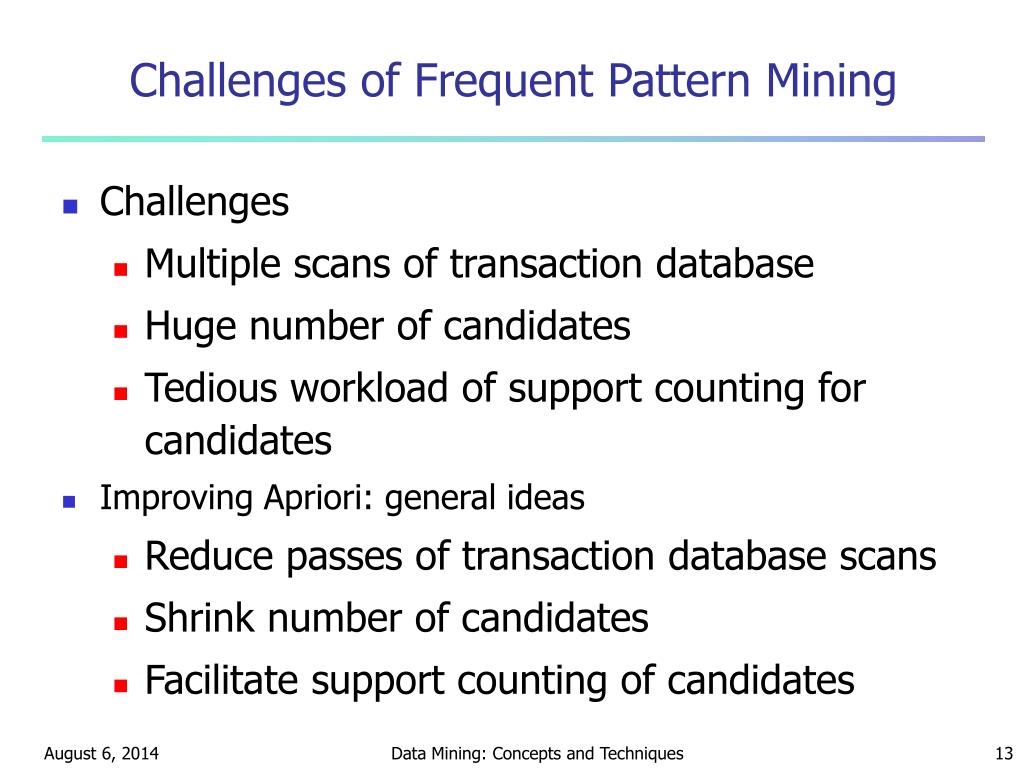 Challenges of Frequent Pattern Mining

- Challenges
  - Multiple scans of transaction database
  - Huge number of candidates
  - Tedious workload of support counting for candidates
- Improving Apriori: general ideas
  - Reduce passes of transaction database scans
  - Shrink number of candidates
  - Facilitate support counting of candidates

August 6, 2014

Data Mining: Concepts and Techniques

13